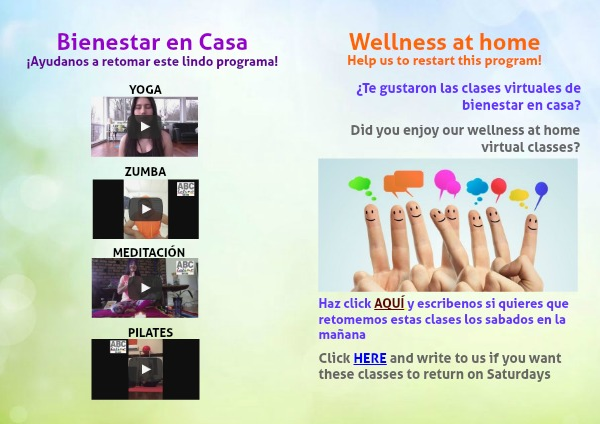 Bienestar en Casa
¡Ayudanos a retomar este lindo programa!

YOGA

ZUMBA

ABC

MEDITACIÓN

ABC

PILATES

ABC

Wellness at home
Help us to restart this program!

¿Te gustaron las clases virtuales de bienestar en casa?

Did you enjoy our wellness at home virtual classes?

Haz click AQUÍ y escribenos si quieres que retomemos estas clases los sabados en la mañana

Click HERE and write to us if you want these classes to return on Saturdays